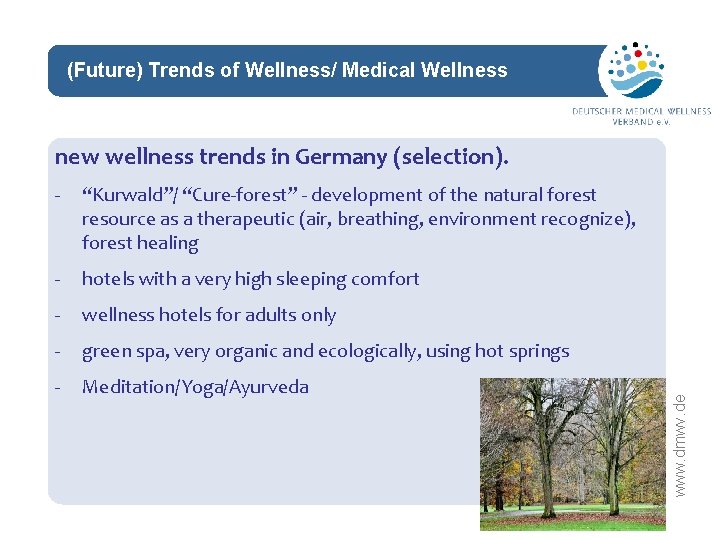 (Future) Trends of Wellness/ Medical Wellness

DEUTSCHER MEDICAL WELLNESS VERBAND e.V.

new wellness trends in Germany (selection).

- “Kurwald”/ “Cure-forest” - development of the natural forest resource as a therapeutic (air, breathing, environment recognize), forest healing

- hotels with a very high sleeping comfort

- wellness hotels for adults only

- green spa, very organic and ecologically, using hot springs

- Meditation/Yoga/Ayurveda

www.dmwv.de